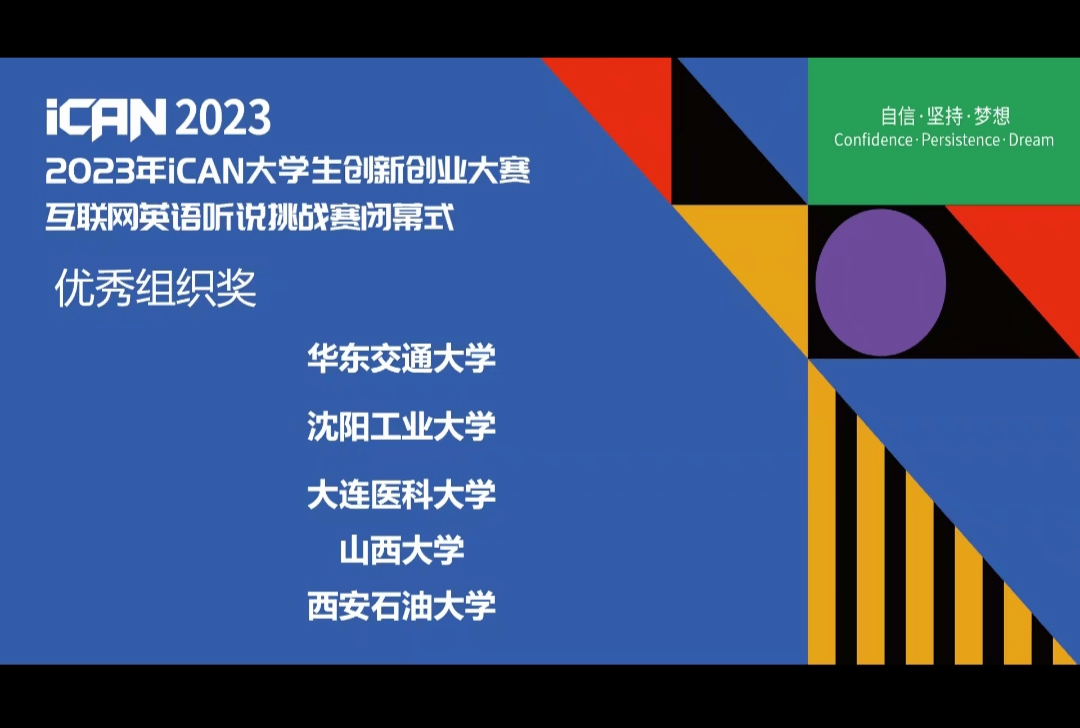 iCAN 2023
2023年iCAN大学生创新创业大赛
互联网英语听说挑战赛闭幕式

自信·坚持·梦想
Confidence·Persistence·Dream

优秀组织奖

华东交通大学

沈阳工业大学

大连医科大学

山西大学

西安石油大学